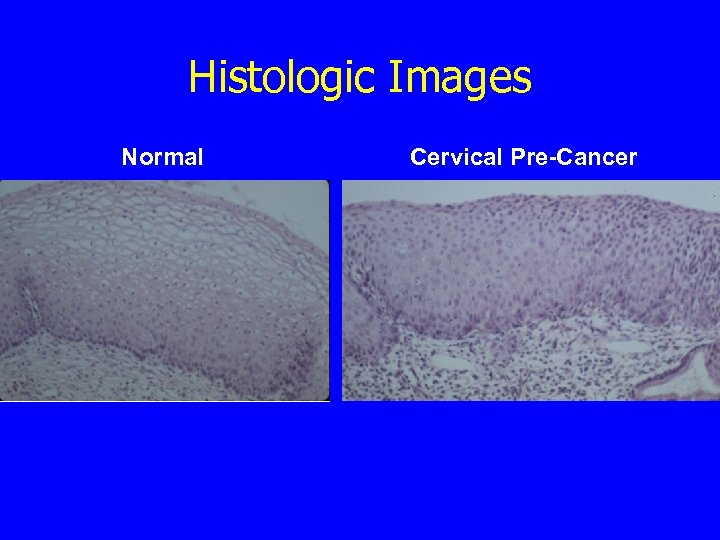 Histologic Images

Normal

Cervical Pre-Cancer